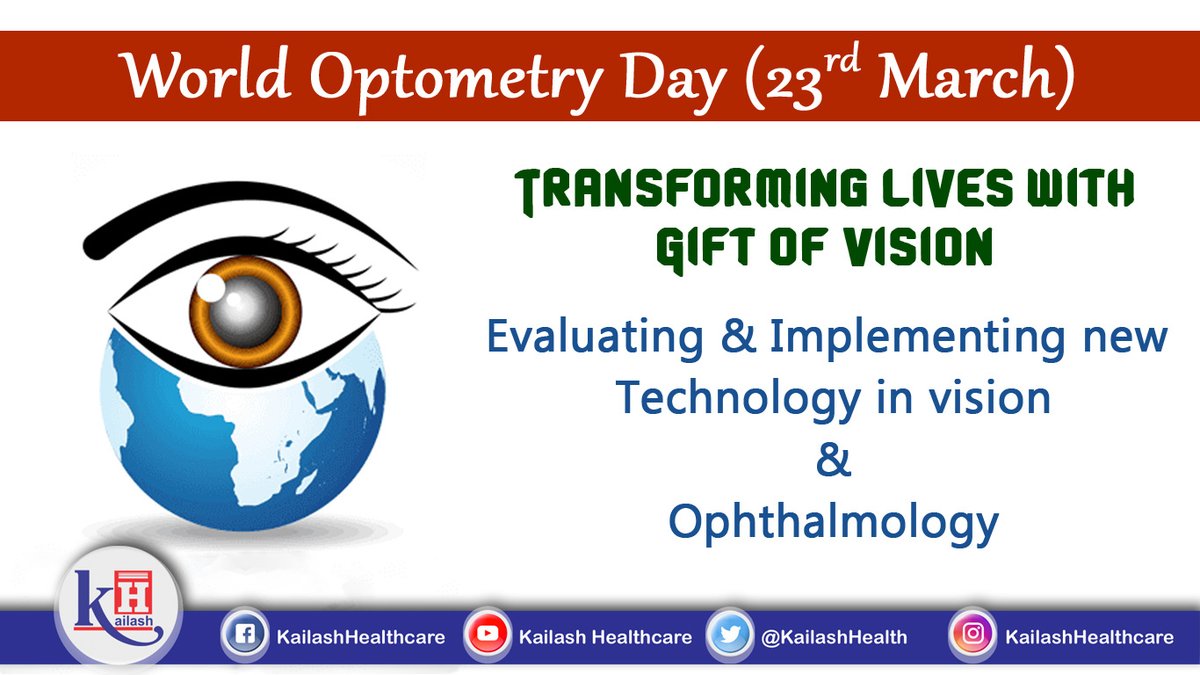 World Optometry Day (23$^{rd}$ March)

TRANSFORMING LIVES WITH GIFT OF VISION

Evaluating & Implementing new Technology in vision & Ophthalmology

KH Kailash

KailashHealthcare Kailash Healthcare @KailashHealth KailashHealthcare